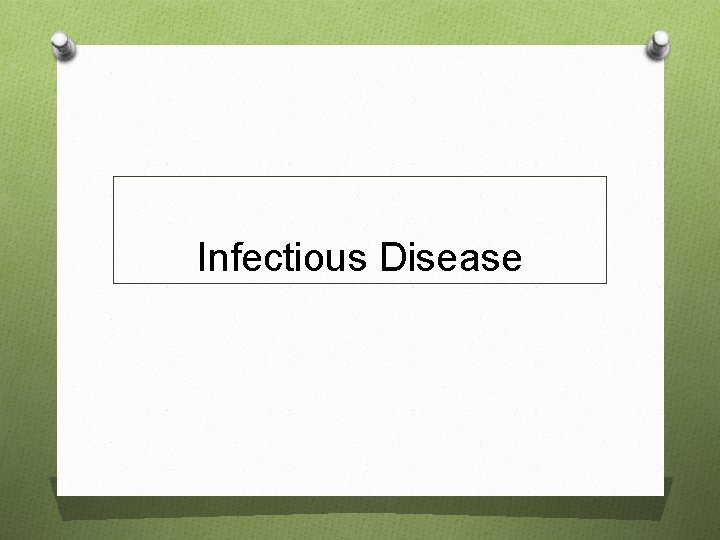 Infectious Disease